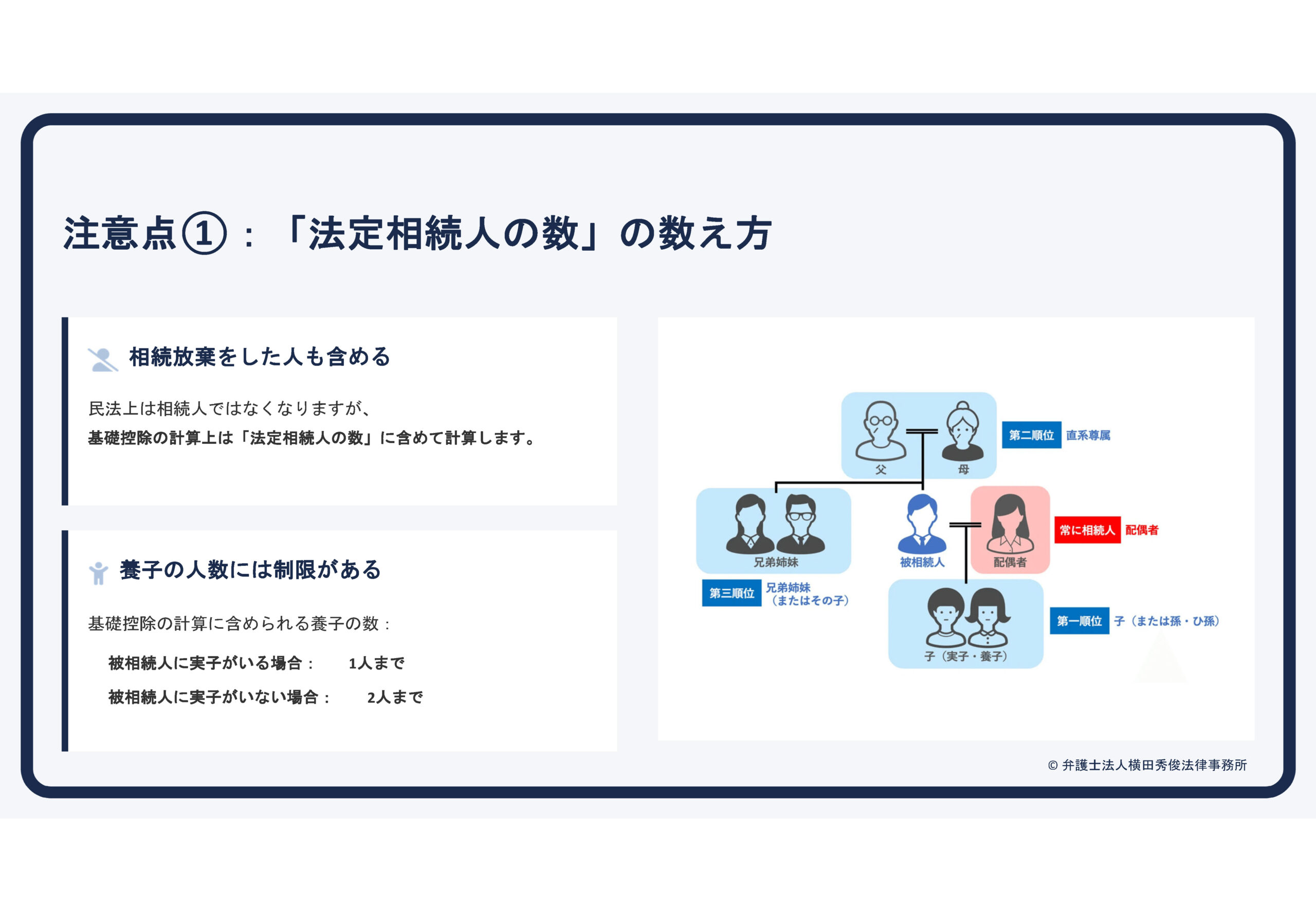 注意点①：「法定相続人の数」の数え方

相続放棄をした人も含める

民法上は相続人ではなくなりますが、
基礎控除の計算上は「法定相続人の数」に含めて計算します。

養子の人数には制限がある

基礎控除の計算に含められる養子の数：

被相続人に実子がいる場合：　1人まで

被相続人に実子がいない場合：　2人まで

父
母
第二順位 直系尊属
兄弟姉妹
被相続人
配偶者
常に相続人 配偶者
第三順位 兄弟姉妹（またはその子）
子（実子・養子）
第一順位 子（または孫・ひ孫）

© 弁護士法人横田秀俊法律事務所